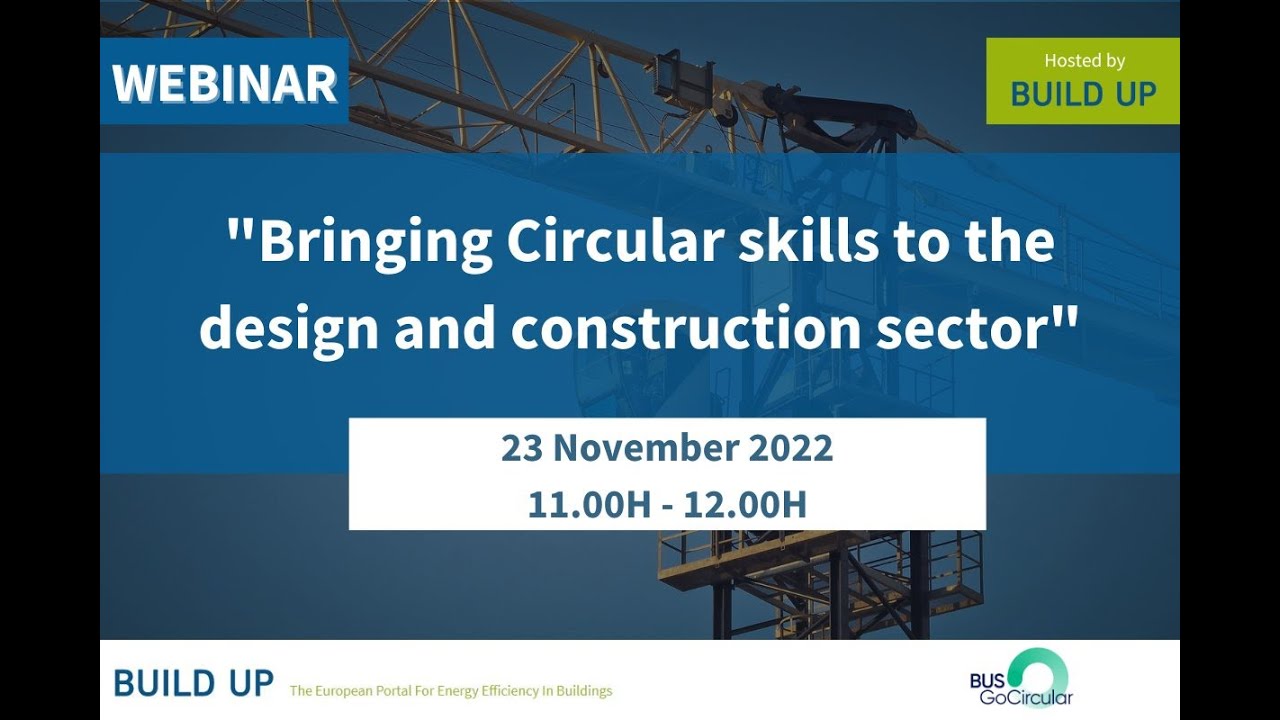 WEBINAR

Hosted by
BUILD UP

"Bringing Circular skills to the design and construction sector"

23 November 2022
11.00H - 12.00H

BUILD UP The European Portal For Energy Efficiency In Buildings

BUS GoCircular